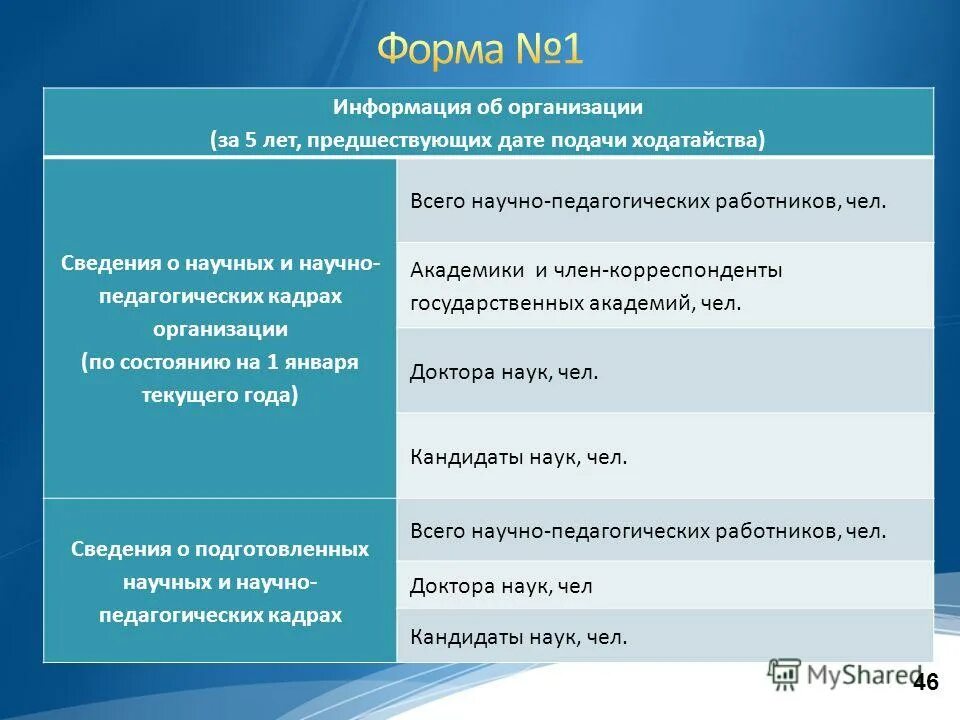 Форма №1

| Информация об организации (за 5 лет, предшествующих дате подачи ходатайства) | |
|---|---|
| Сведения о научных и научно-педагогических кадрах организации (по состоянию на 1 января текущего года) | Всего научно-педагогических работников, чел. |
| | Академики и член-корреспонденты государственных академий, чел. |
| | Доктора наук, чел. |
| | Кандидаты наук, чел. |
| Сведения о подготовленных научных и научно-педагогических кадрах | Всего научно-педагогических работников, чел. |
| | Доктора наук, чел |
| | Кандидаты наук, чел. |

MyShared

46